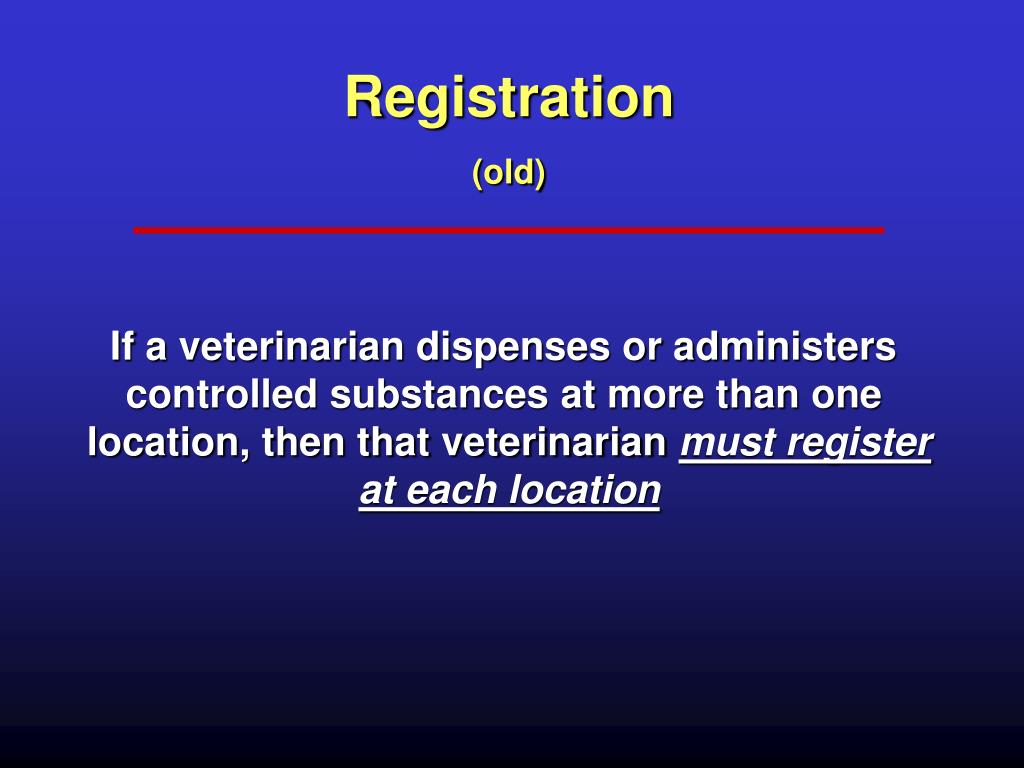 Registration

(old)

If a veterinarian dispenses or administers controlled substances at more than one location, then that veterinarian must register at each location